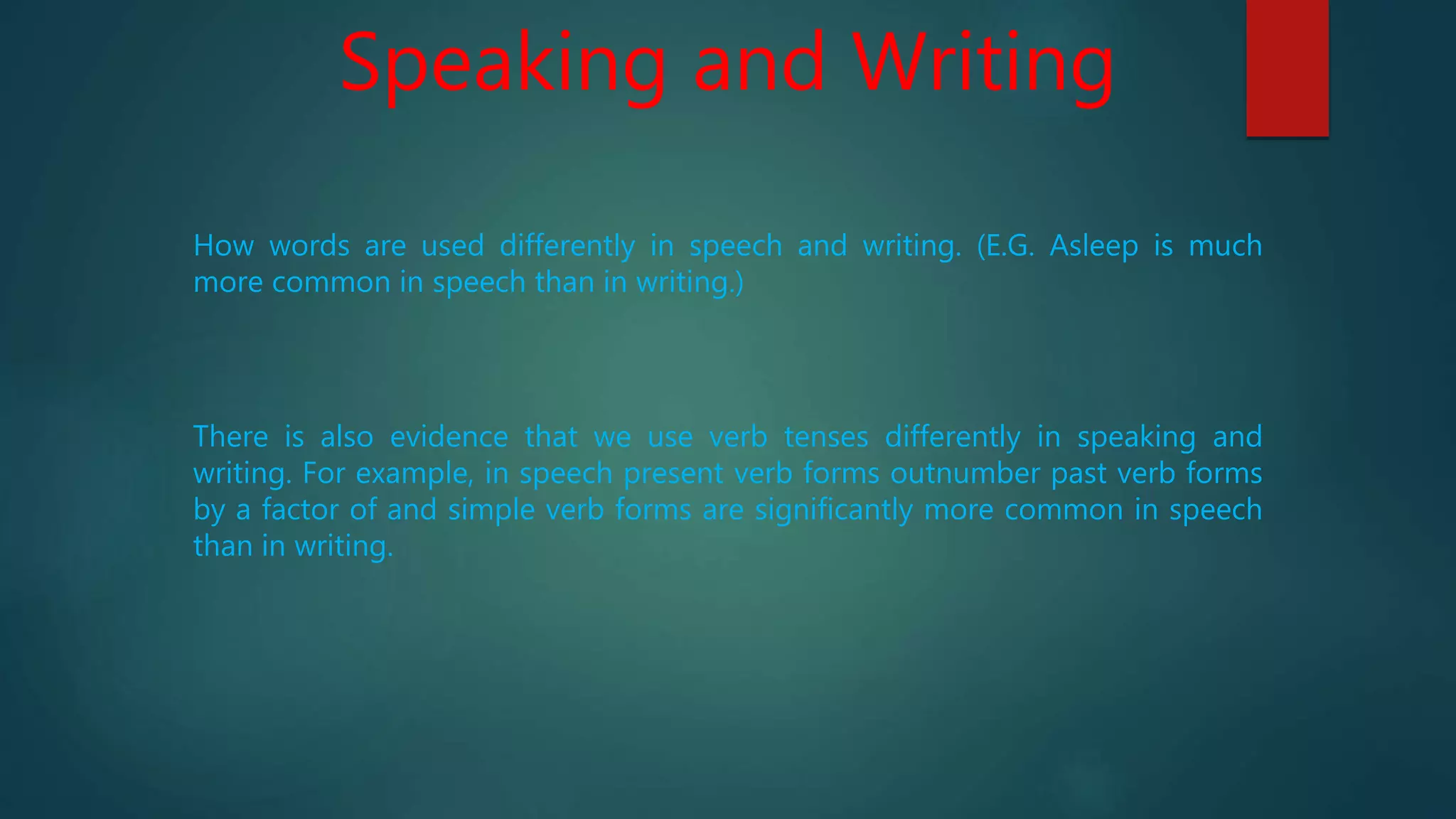 Speaking and Writing

How words are used differently in speech and writing. (E.G. Asleep is much more common in speech than in writing.)

There is also evidence that we use verb tenses differently in speaking and writing. For example, in speech present verb forms outnumber past verb forms by a factor of and simple verb forms are significantly more common in speech than in writing.